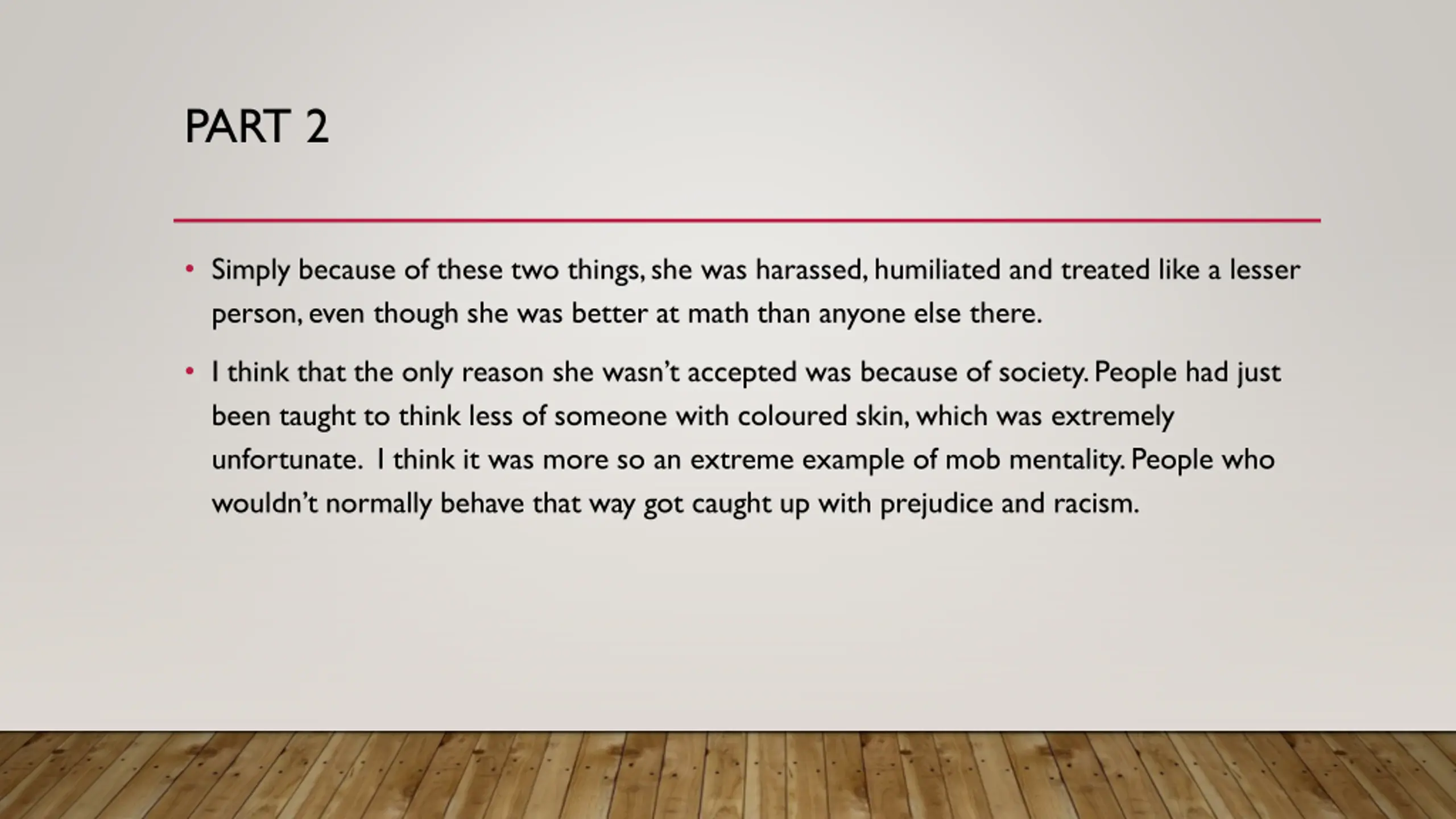 PART 2

• Simply because of these two things, she was harassed, humiliated and treated like a lesser person, even though she was better at math than anyone else there.

• I think that the only reason she wasn't accepted was because of society. People had just been taught to think less of someone with coloured skin, which was extremely unfortunate.  I think it was more so an extreme example of mob mentality. People who wouldn't normally behave that way got caught up with prejudice and racism.